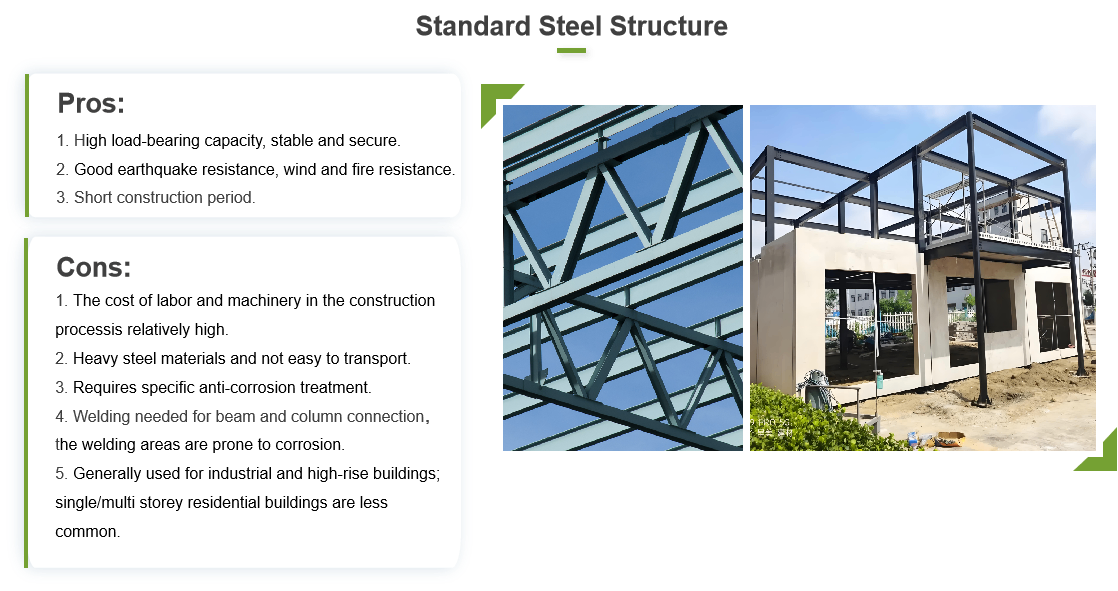 Standard Steel Structure

Pros:

1. High load-bearing capacity, stable and secure.

2. Good earthquake resistance, wind and fire resistance.

3. Short construction period.

Cons:

1. The cost of labor and machinery in the construction processis relatively high.

2. Heavy steel materials and not easy to transport.

3. Requires specific anti-corrosion treatment.

4. Welding needed for beam and column connection, the welding areas are prone to corrosion.

5. Generally used for industrial and high-rise buildings; single/multi storey residential buildings are less common.